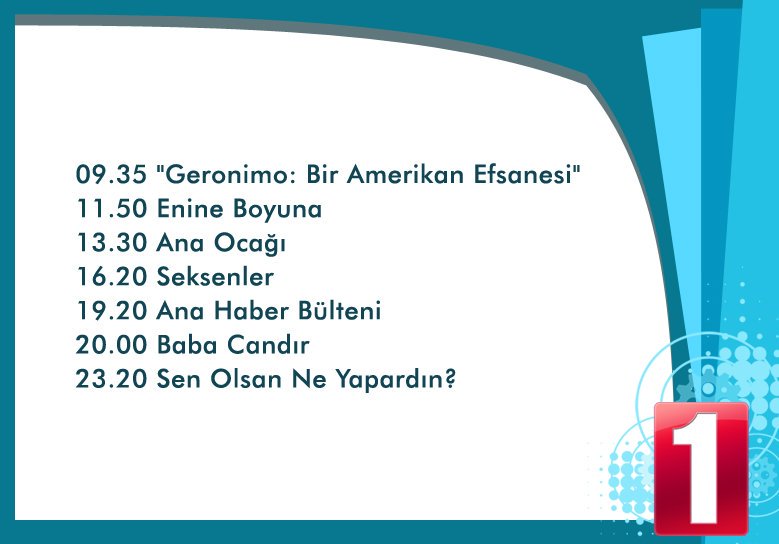 09.35 "Geronimo: Bir Amerikan Efsanesi"
11.50 Enine Boyuna
13.30 Ana Ocağı
16.20 Seksenler
19.20 Ana Haber Bülteni
20.00 Baba Candır
23.20 Sen Olsan Ne Yapardın?

1